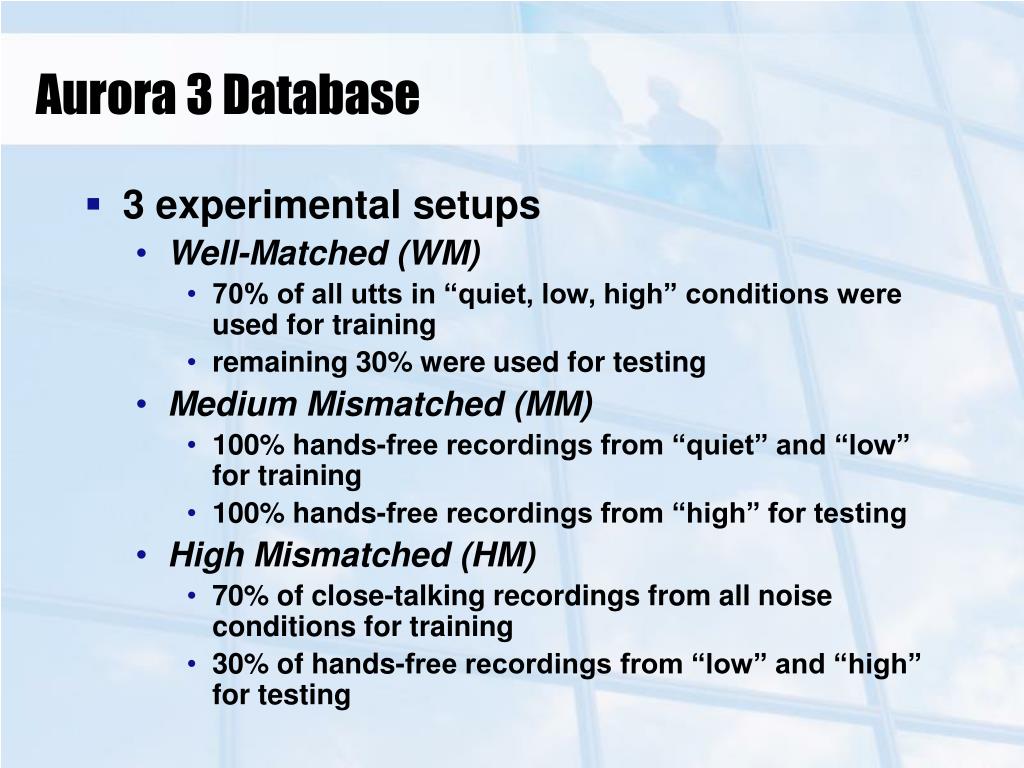 Aurora 3 Database

▪ 3 experimental setups
• Well-Matched (WM)
• 70% of all utts in “quiet, low, high” conditions were used for training
• remaining 30% were used for testing
• Medium Mismatched (MM)
• 100% hands-free recordings from “quiet” and “low” for training
• 100% hands-free recordings from “high” for testing
• High Mismatched (HM)
• 70% of close-talking recordings from all noise conditions for training
• 30% of hands-free recordings from “low” and “high” for testing